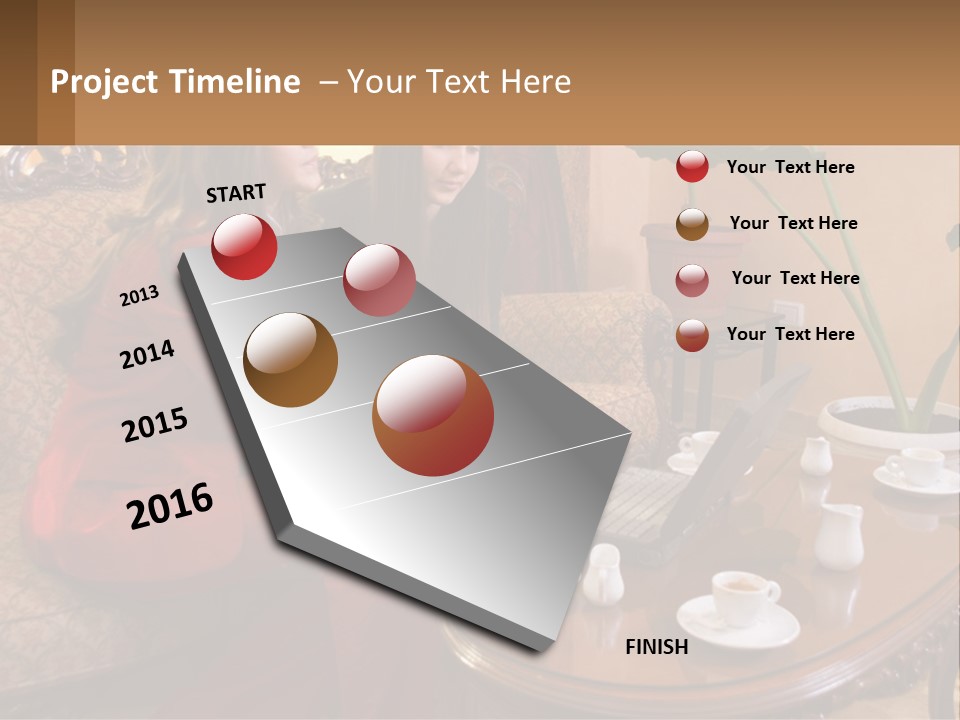 Project Timeline – Your Text Here

START

2013

2014

2015

2016

FINISH

Your Text Here

Your Text Here

Your Text Here

Your Text Here